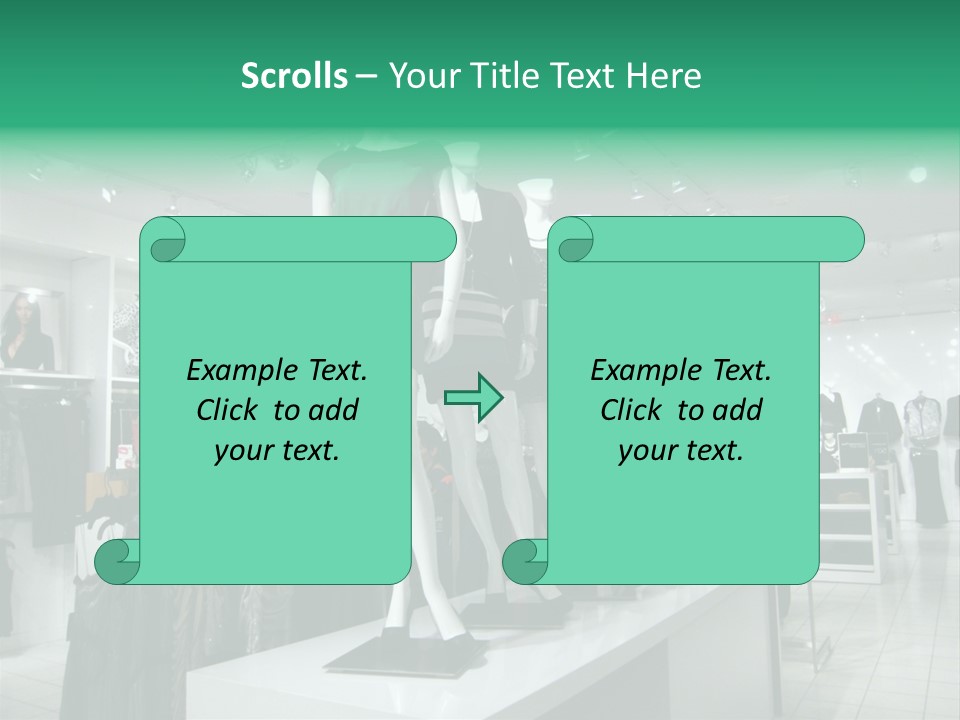 Scrolls – Your Title Text Here

Example Text. Click to add your text.

Example Text. Click to add your text.